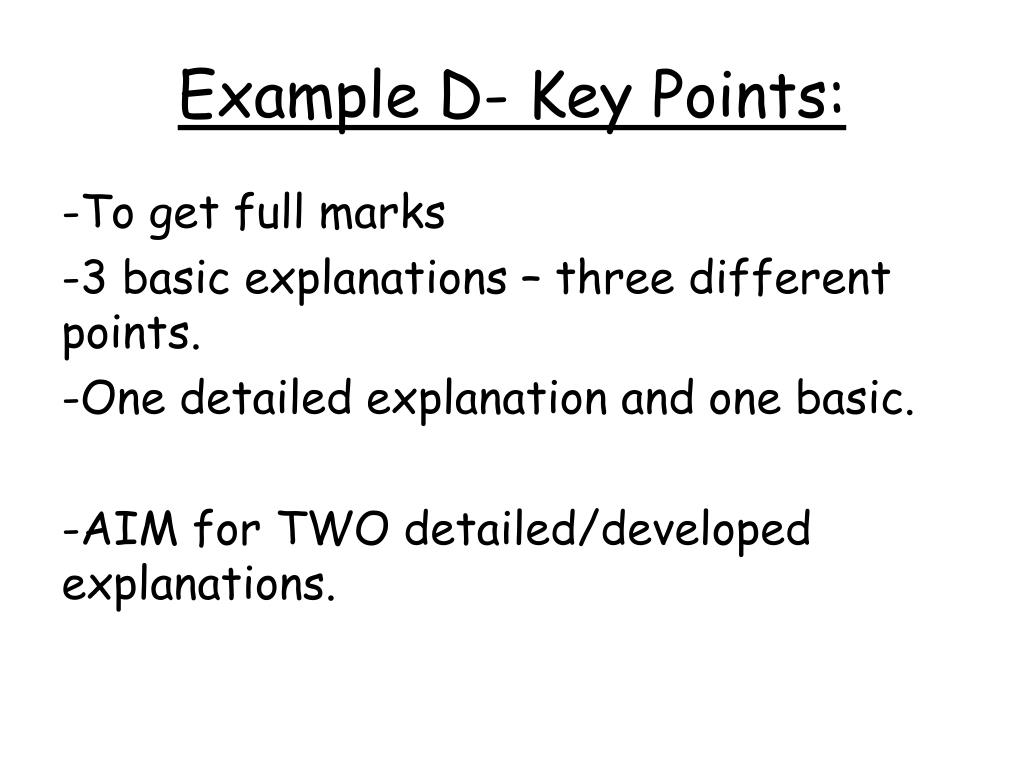 Example D- Key Points:

-To get full marks

-3 basic explanations – three different points.

-One detailed explanation and one basic.

-AIM for TWO detailed/developed explanations.